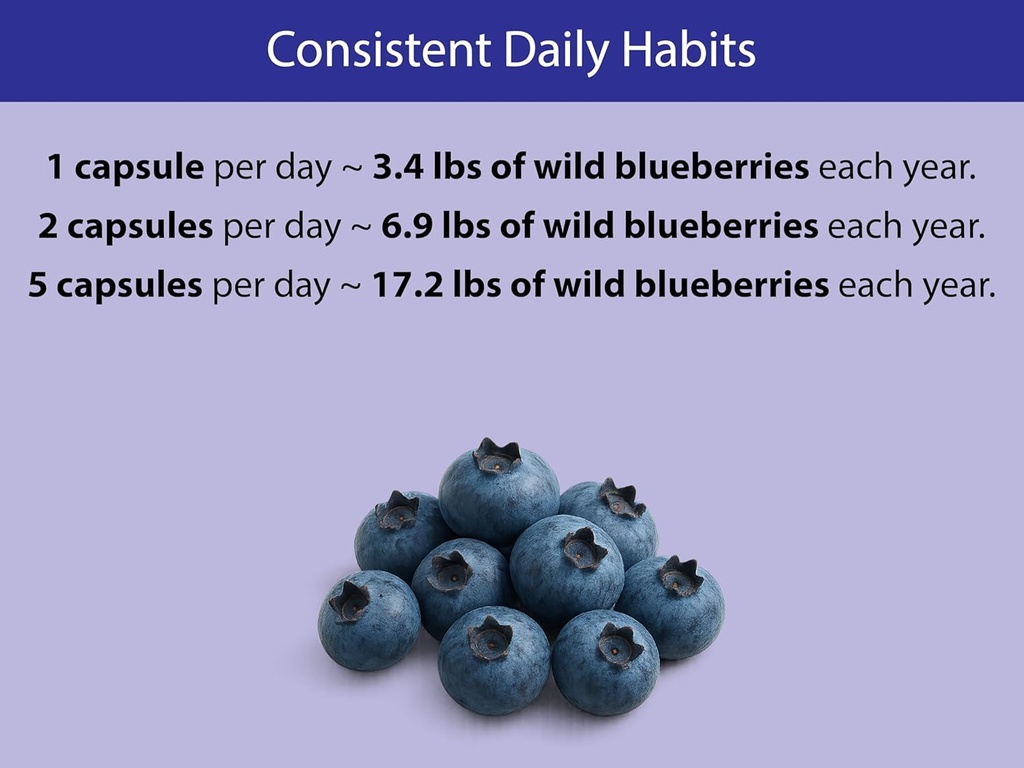 Consistent Daily Habits

1 capsule per day ~ 3.4 lbs of wild blueberries each year.

2 capsules per day ~ 6.9 lbs of wild blueberries each year.

5 capsules per day ~ 17.2 lbs of wild blueberries each year.